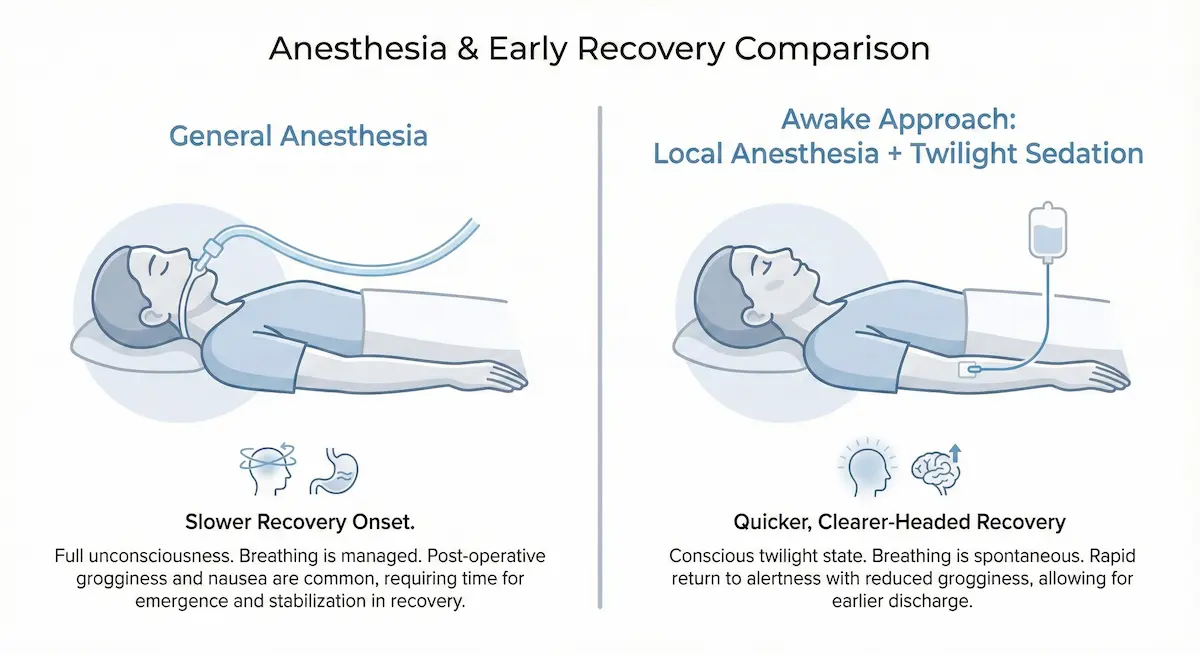 Anesthesia & Early Recovery Comparison

General Anesthesia

Slower Recovery Onset.

Full unconsciousness. Breathing is managed. Post-operative grogginess and nausea are common, requiring time for emergence and stabilization in recovery.

Awake Approach:
Local Anesthesia + Twilight Sedation

Quicker, Clearer-Headed Recovery

Conscious twilight state. Breathing is spontaneous. Rapid return to alertness with reduced grogginess, allowing for earlier discharge.